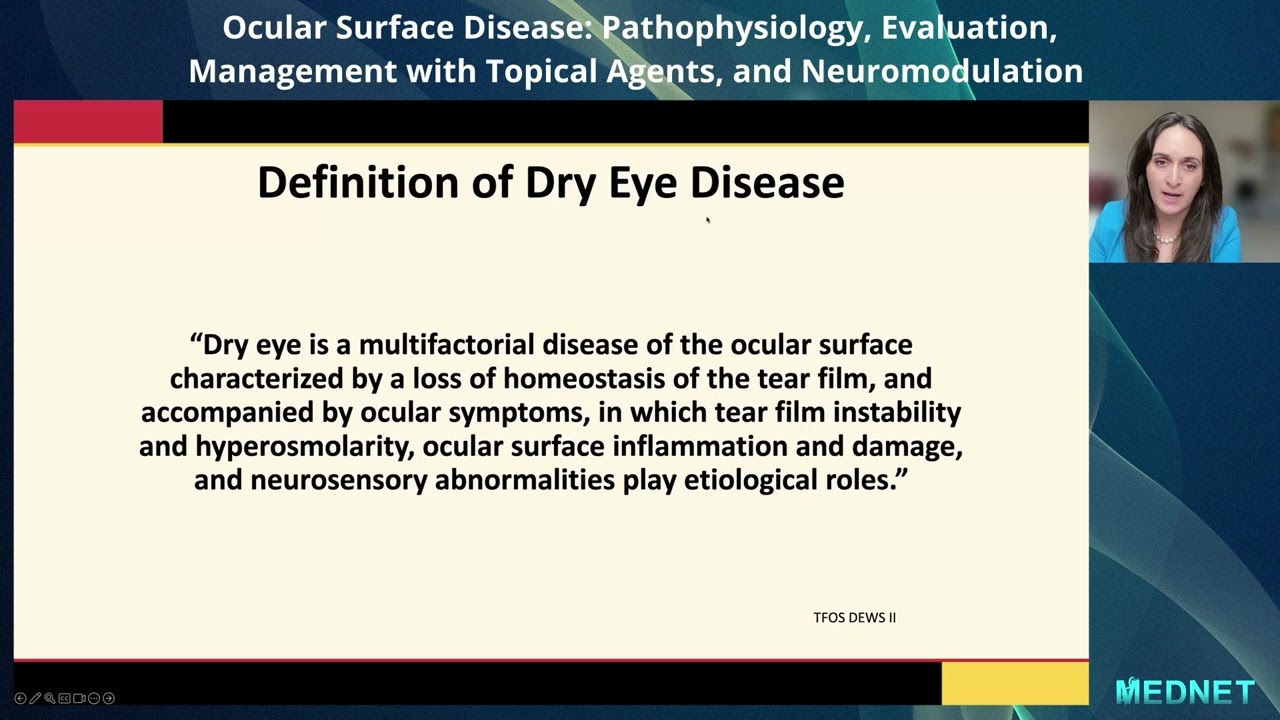 Ocular Surface Disease: Pathophysiology, Evaluation, Management with Topical Agents, and Neuromodulation

Definition of Dry Eye Disease

“Dry eye is a multifactorial disease of the ocular surface characterized by a loss of homeostasis of the tear film, and accompanied by ocular symptoms, in which tear film instability and hyperosmolarity, ocular surface inflammation and damage, and neurosensory abnormalities play etiological roles.”

TFOS DEWS II

MEDNET